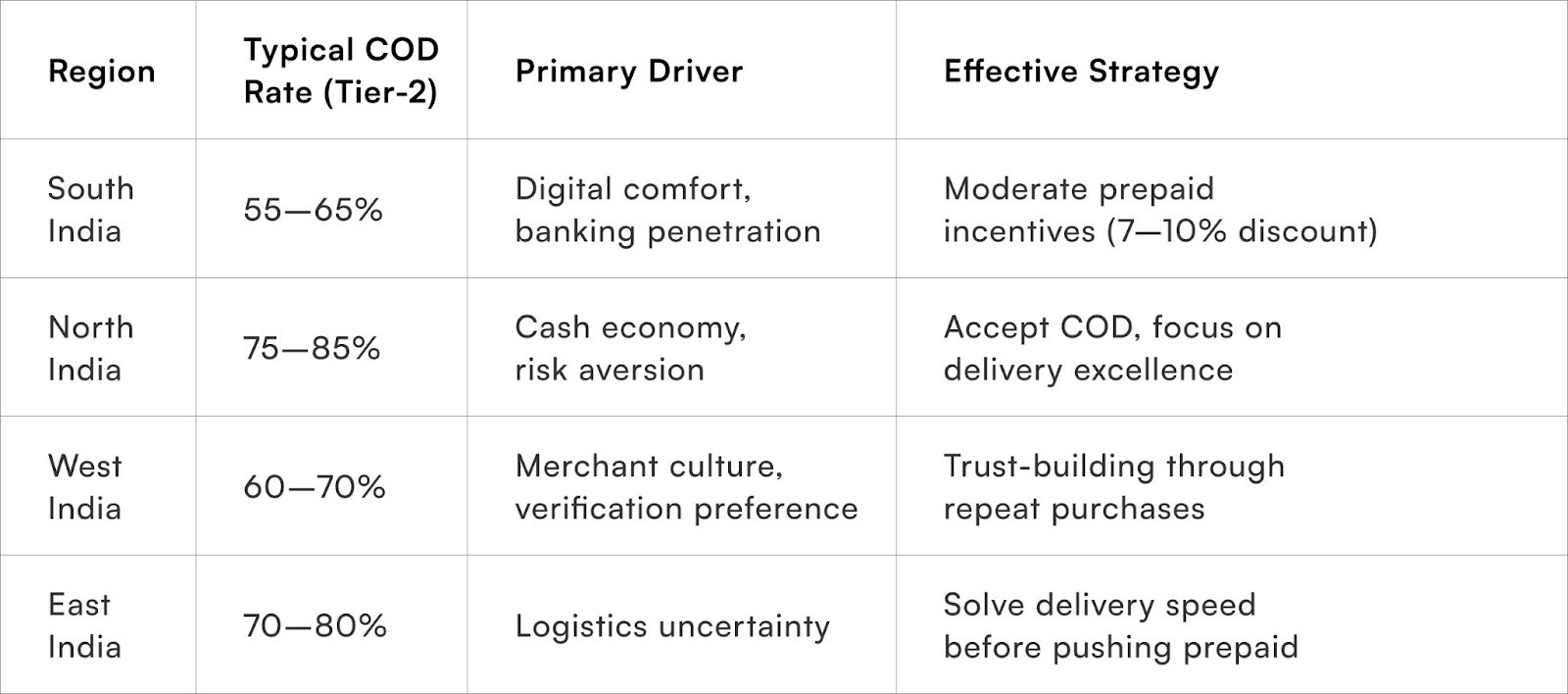 | Region | Typical COD Rate (Tier-2) | Primary Driver | Effective Strategy |
|---|---|---|---|
| South India | 55—65% | Digital comfort, banking penetration | Moderate prepaid incentives (7—10% discount) |
| North India | 75—85% | Cash economy, risk aversion | Accept COD, focus on delivery excellence |
| West India | 60—70% | Merchant culture, verification preference | Trust-building through repeat purchases |
| East India | 70—80% | Logistics uncertainty | Solve delivery speed before pushing prepaid |